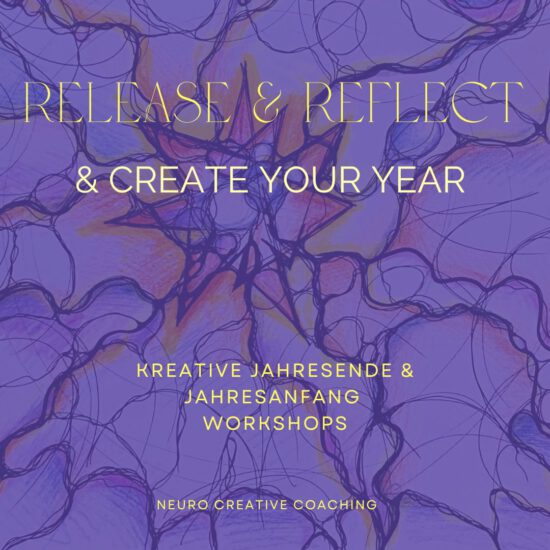 RELEASE & REFLECT

& CREATE YOUR YEAR

KREATIVE JAHRESENDE & JAHRESANFANG WORKSHOPS

NEURO CREATIVE COACHING